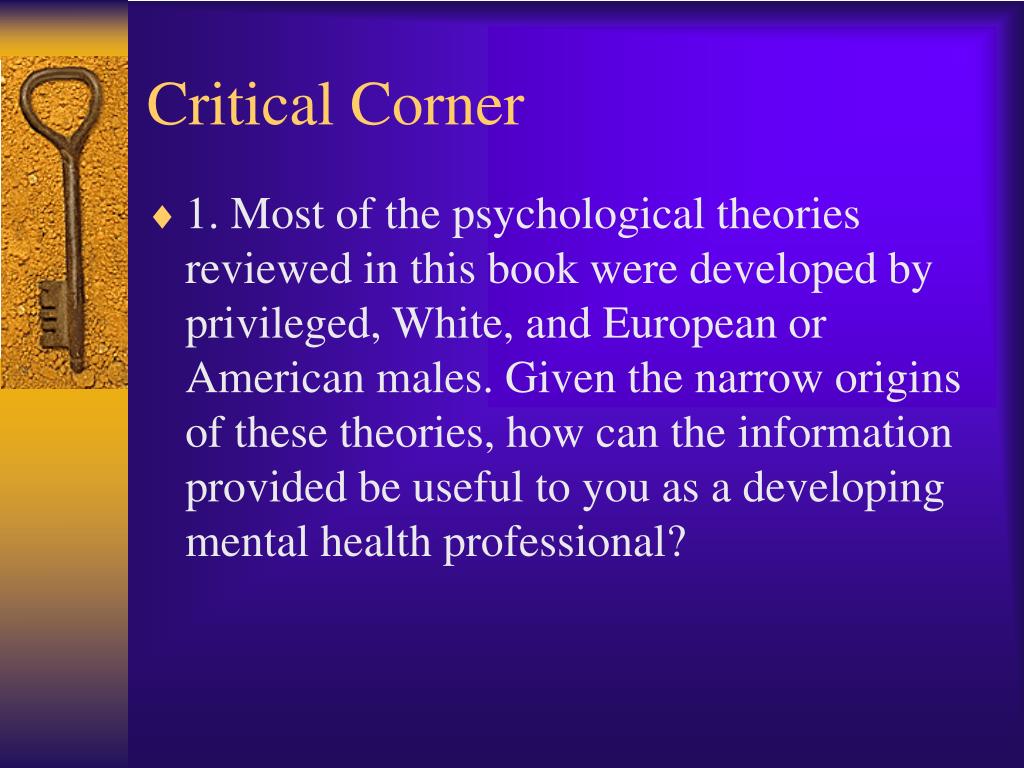 Critical Corner

♦ 1. Most of the psychological theories reviewed in this book were developed by privileged, White, and European or American males. Given the narrow origins of these theories, how can the information provided be useful to you as a developing mental health professional?